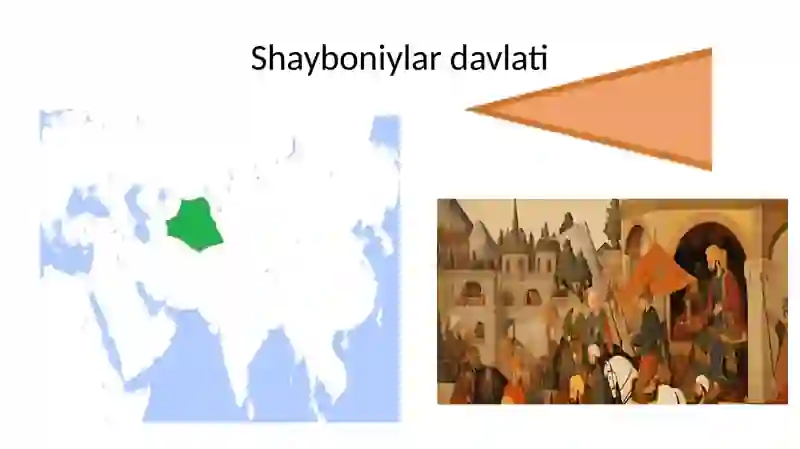 Shayboniylar davlati